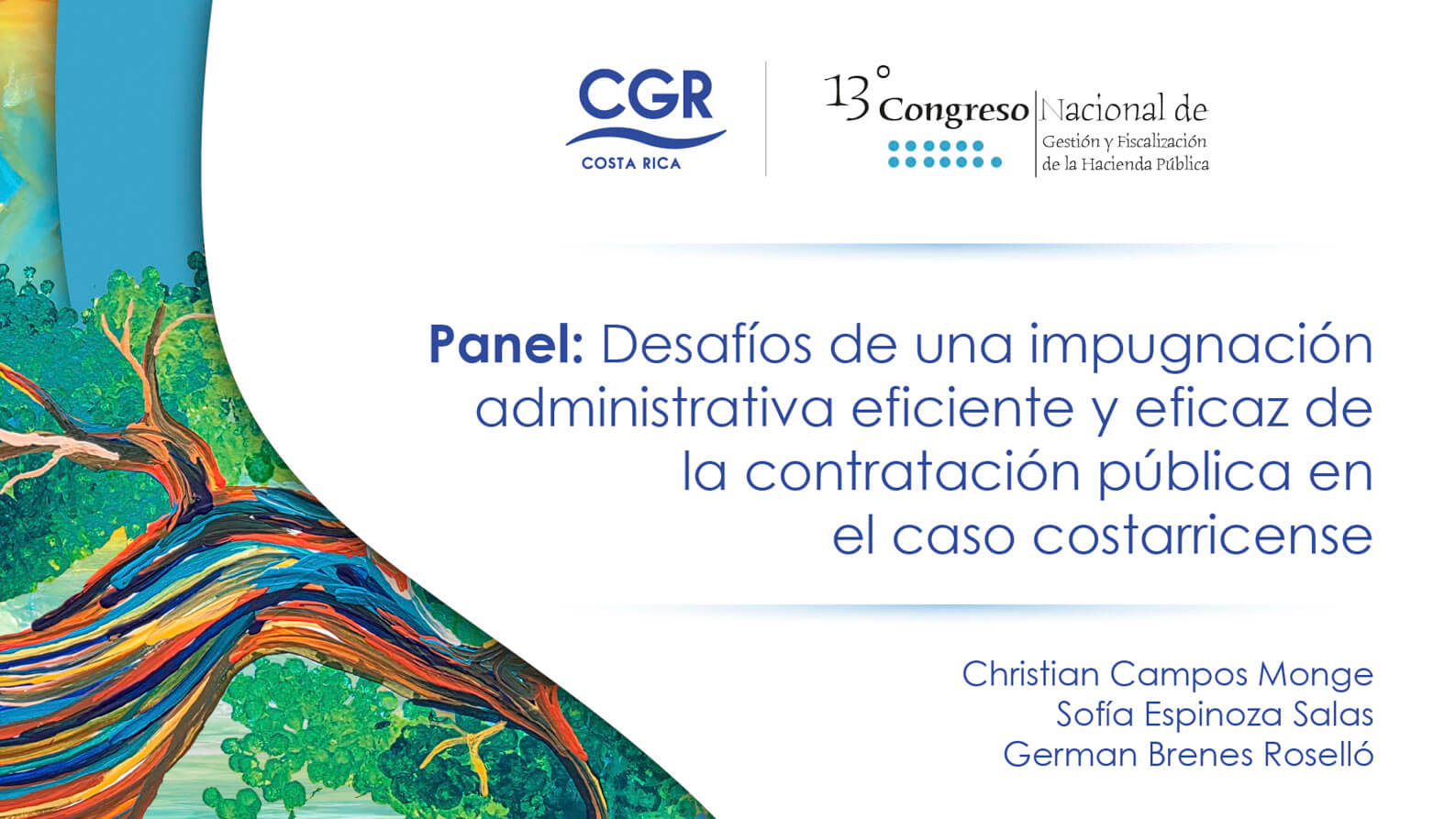 CGR
COSTA RICA

13° Congreso Nacional de
Gestión y Fiscalización
de la Hacienda Pública

Panel: Desafíos de una impugnación administrativa eficiente y eficaz de la contratación pública en el caso costarricense

Christian Campos Monge
Sofía Espinoza Salas
German Brenes Roselló